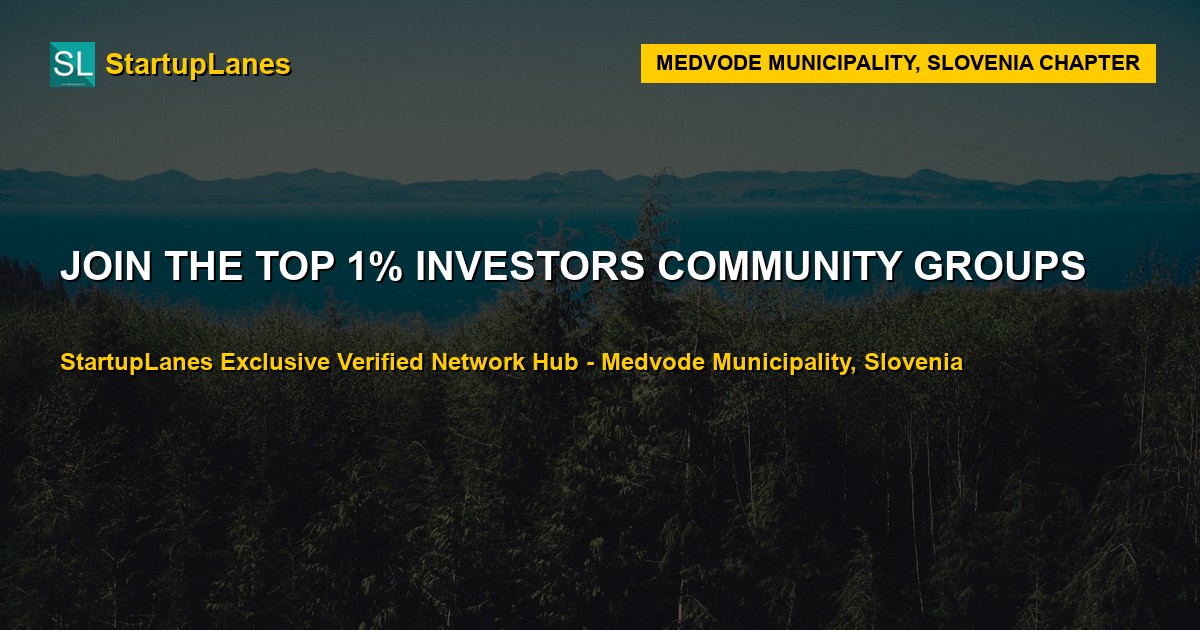 SL StartupLanes

MEDVODE MUNICIPALITY, SLOVENIA CHAPTER

JOIN THE TOP 1% INVESTORS COMMUNITY GROUPS

StartupLanes Exclusive Verified Network Hub - Medvode Municipality, Slovenia